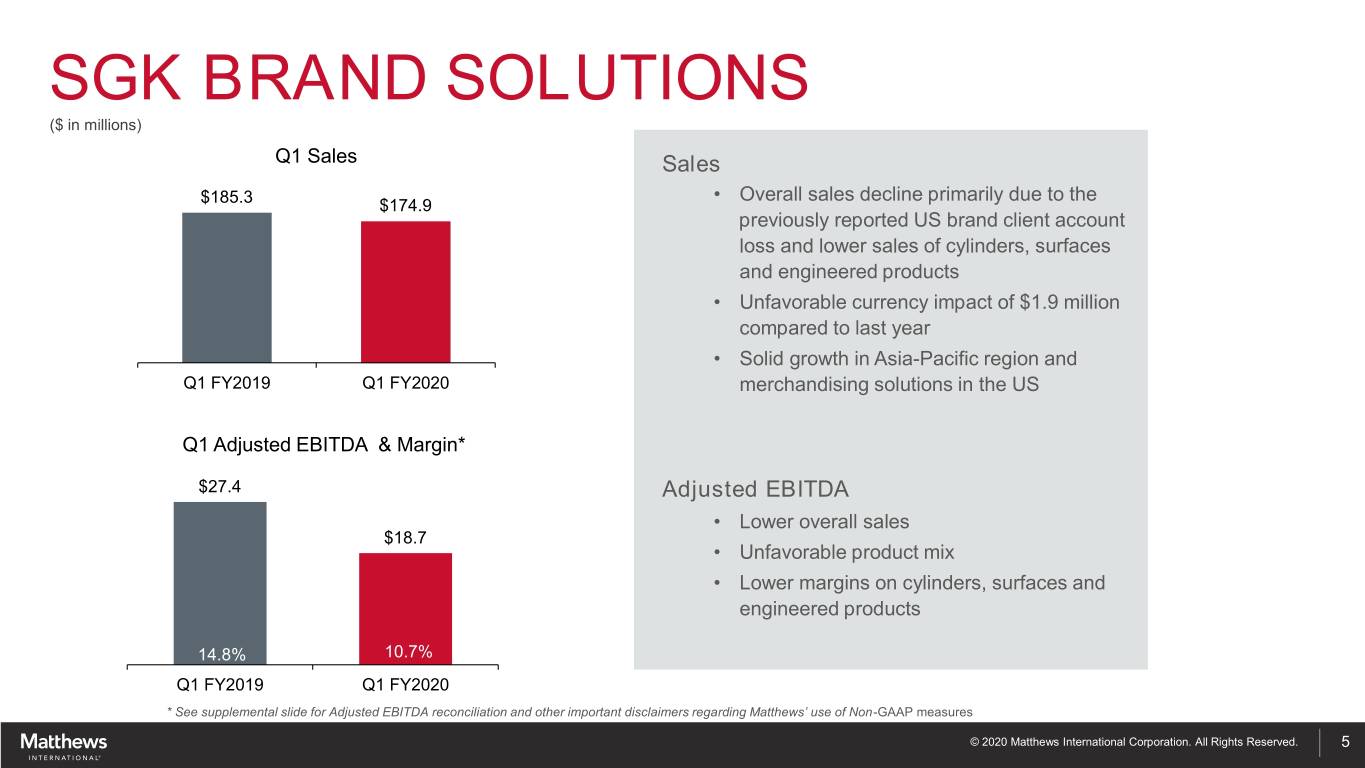 SGK BRAND SOLUTIONS
($ in millions)

Q1 Sales

$185.3
$174.9

Q1 FY2019
Q1 FY2020

Q1 Adjusted EBITDA & Margin*

$27.4
$18.7

14.8%
10.7%

Q1 FY2019
Q1 FY2020

Sales
• Overall sales decline primarily due to the previously reported US brand client account loss and lower sales of cylinders, surfaces and engineered products
• Unfavorable currency impact of $1.9 million compared to last year
• Solid growth in Asia-Pacific region and merchandising solutions in the US

Adjusted EBITDA
• Lower overall sales
• Unfavorable product mix
• Lower margins on cylinders, surfaces and engineered products

* See supplemental slide for Adjusted EBITDA reconciliation and other important disclaimers regarding Matthews' use of Non-GAAP measures

Matthews INTERNATIONAL
© 2020 Matthews International Corporation. All Rights Reserved.
5